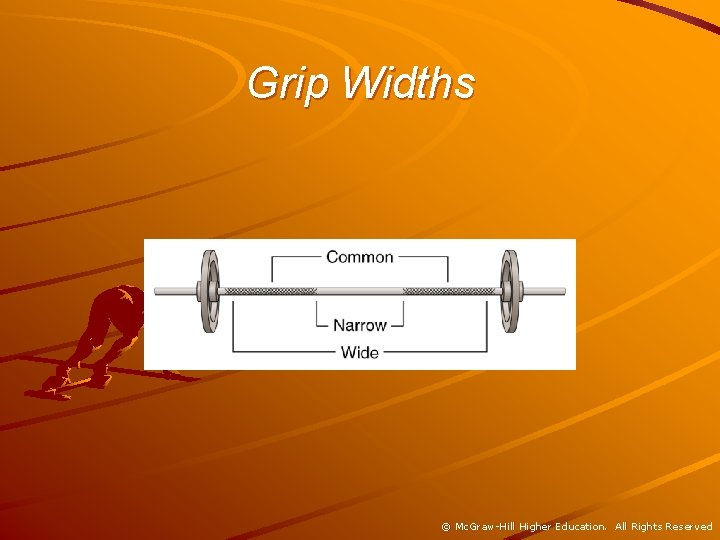 Grip Widths

Common

Narrow

Wide

© McGraw-Hill Higher Education. All Rights Reserved